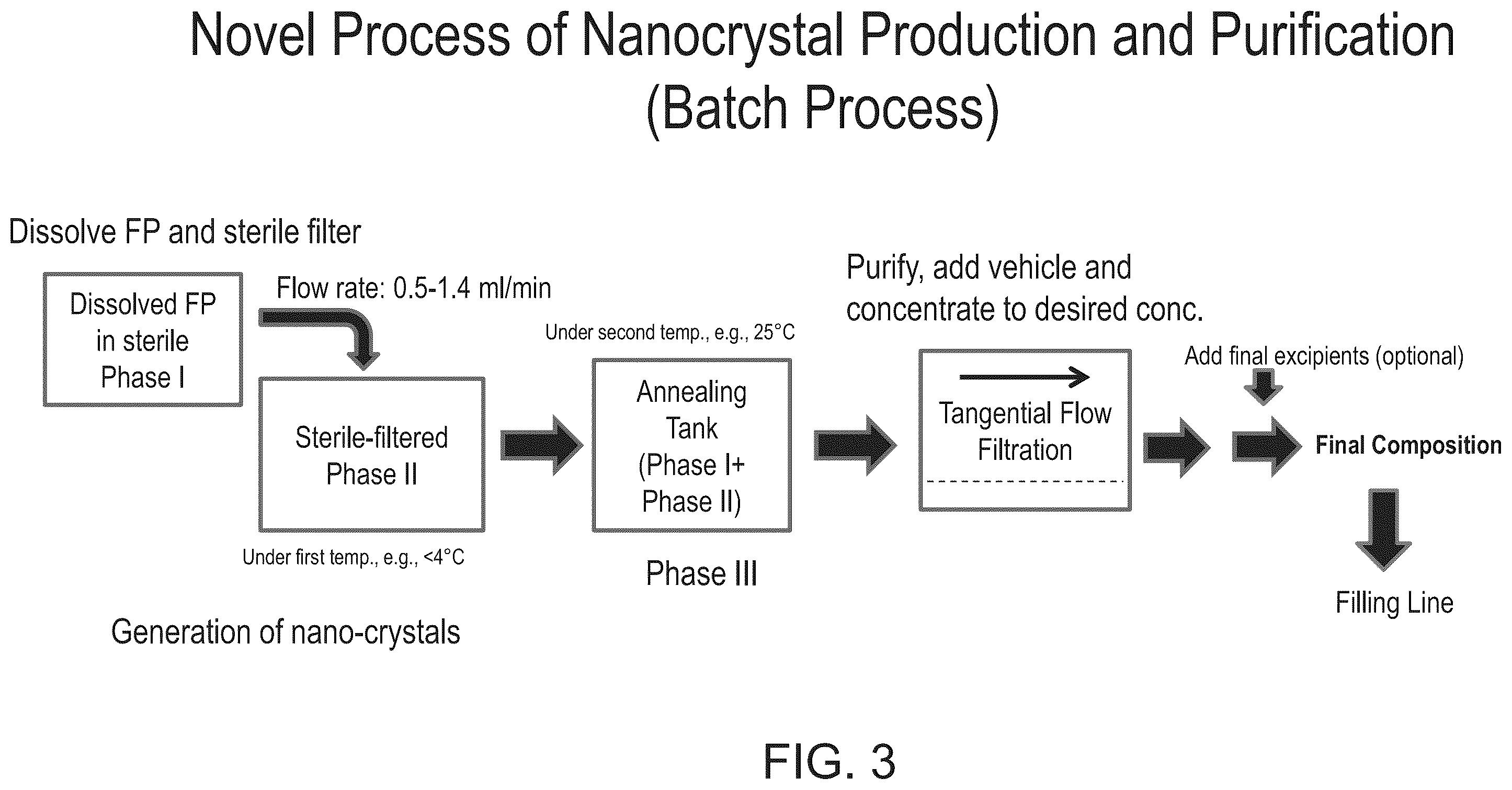 Novel Process of Nanocrystal Production and Purification (Batch Process)

Dissolve FP and sterile filter

Dissolved FP in sterile Phase I

Flow rate: 0.5-1.4 ml/min

Sterile-filtered Phase II

Under first temp., e.g., <4°C

Generation of nano-crystals

Under second temp., e.g., 25°C

Annealing Tank (Phase I+ Phase II)

Phase III

Purify, add vehicle and concentrate to desired conc.

Tangential Flow Filtration

Add final excipients (optional)

Final Composition

Filling Line

FIG. 3